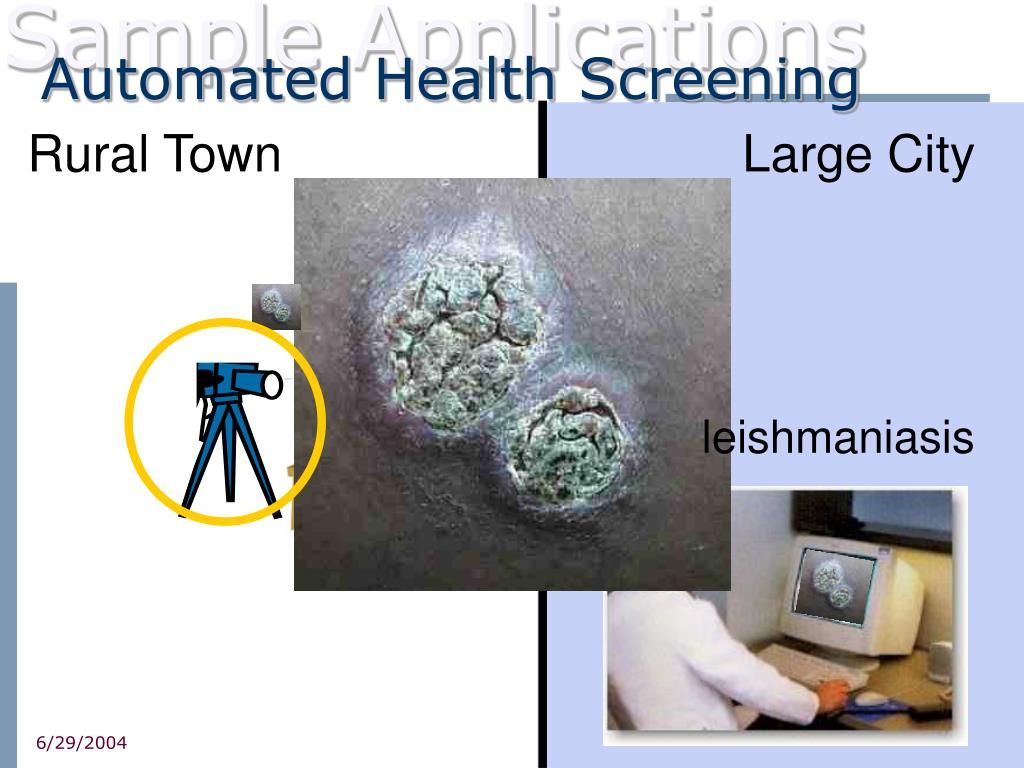 Sample Applications
Automated Health Screening

Rural Town

Large City

leishmaniasis

6/29/2004